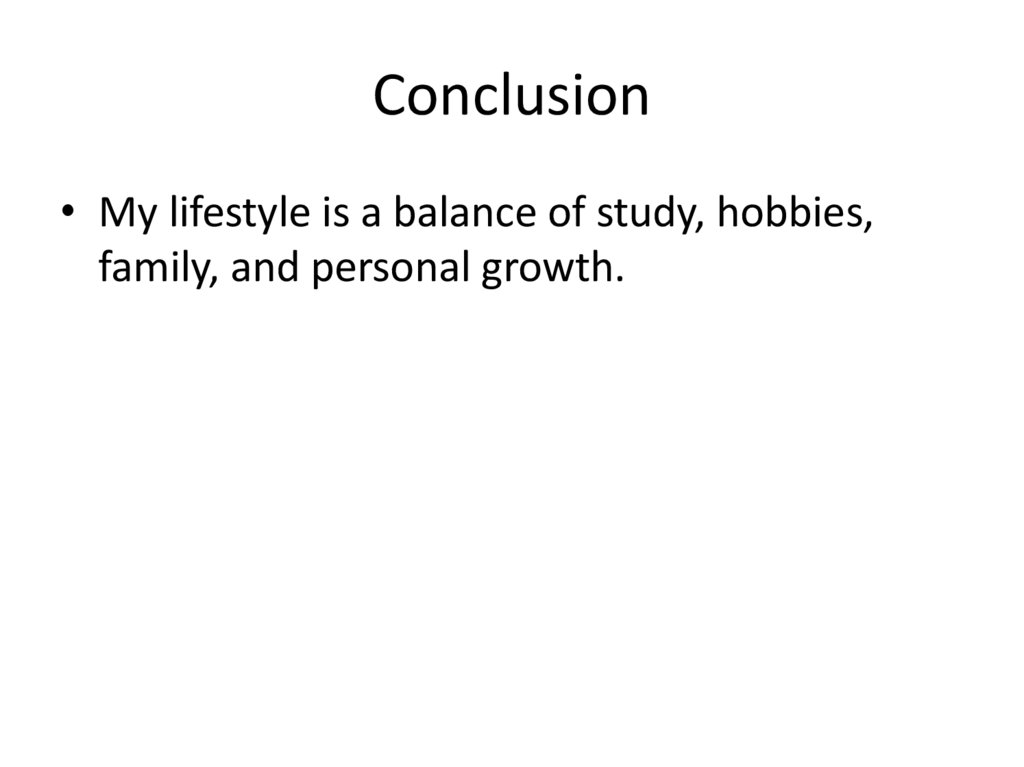 Conclusion

• My lifestyle is a balance of study, hobbies, family, and personal growth.